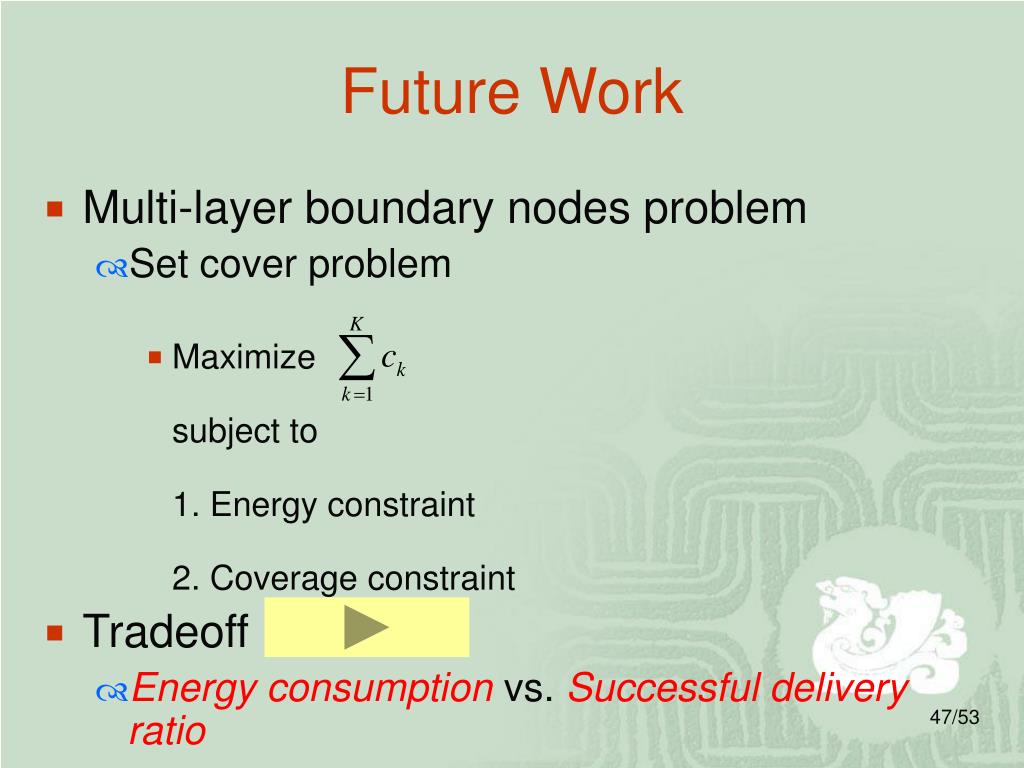 Future Work

Multi-layer boundary nodes problem

Set cover problem

Maximize $\sum_{k=1}^{K} c_k$

subject to

1. Energy constraint

2. Coverage constraint

Tradeoff

Energy consumption vs. Successful delivery ratio

47/53